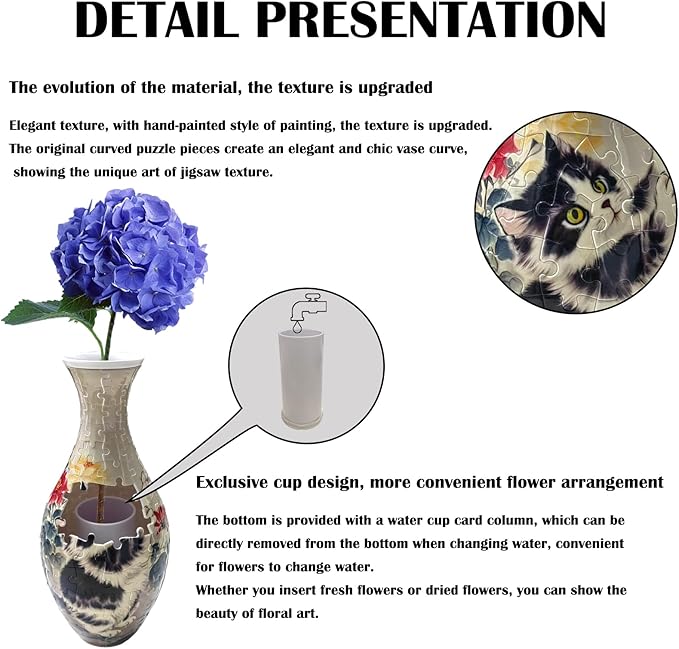 DETAIL PRESENTATION

The evolution of the material, the texture is upgraded

Elegant texture, with hand-painted style of painting, the texture is upgraded. The original curved puzzle pieces create an elegant and chic vase curve, showing the unique art of jigsaw texture.

Exclusive cup design, more convenient flower arrangement

The bottom is provided with a water cup card column, which can be directly removed from the bottom when changing water, convenient for flowers to change water.
Whether you insert fresh flowers or dried flowers, you can show the beauty of floral art.